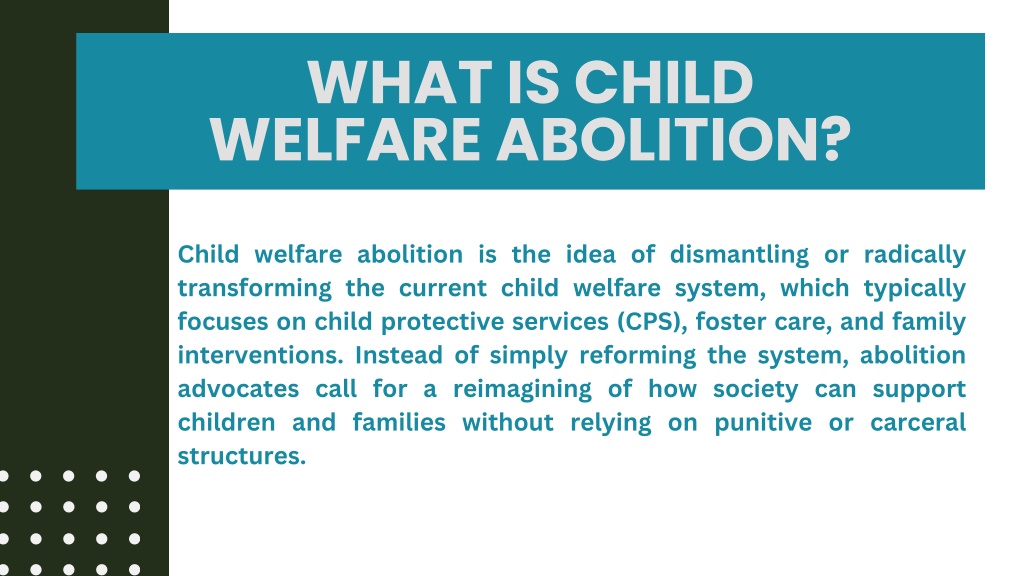 WHAT IS CHILD WELFARE ABOLITION?

Child welfare abolition is the idea of dismantling or radically transforming the current child welfare system, which typically focuses on child protective services (CPS), foster care, and family interventions. Instead of simply reforming the system, abolition advocates call for a reimagining of how society can support children and families without relying on punitive or carceral structures.